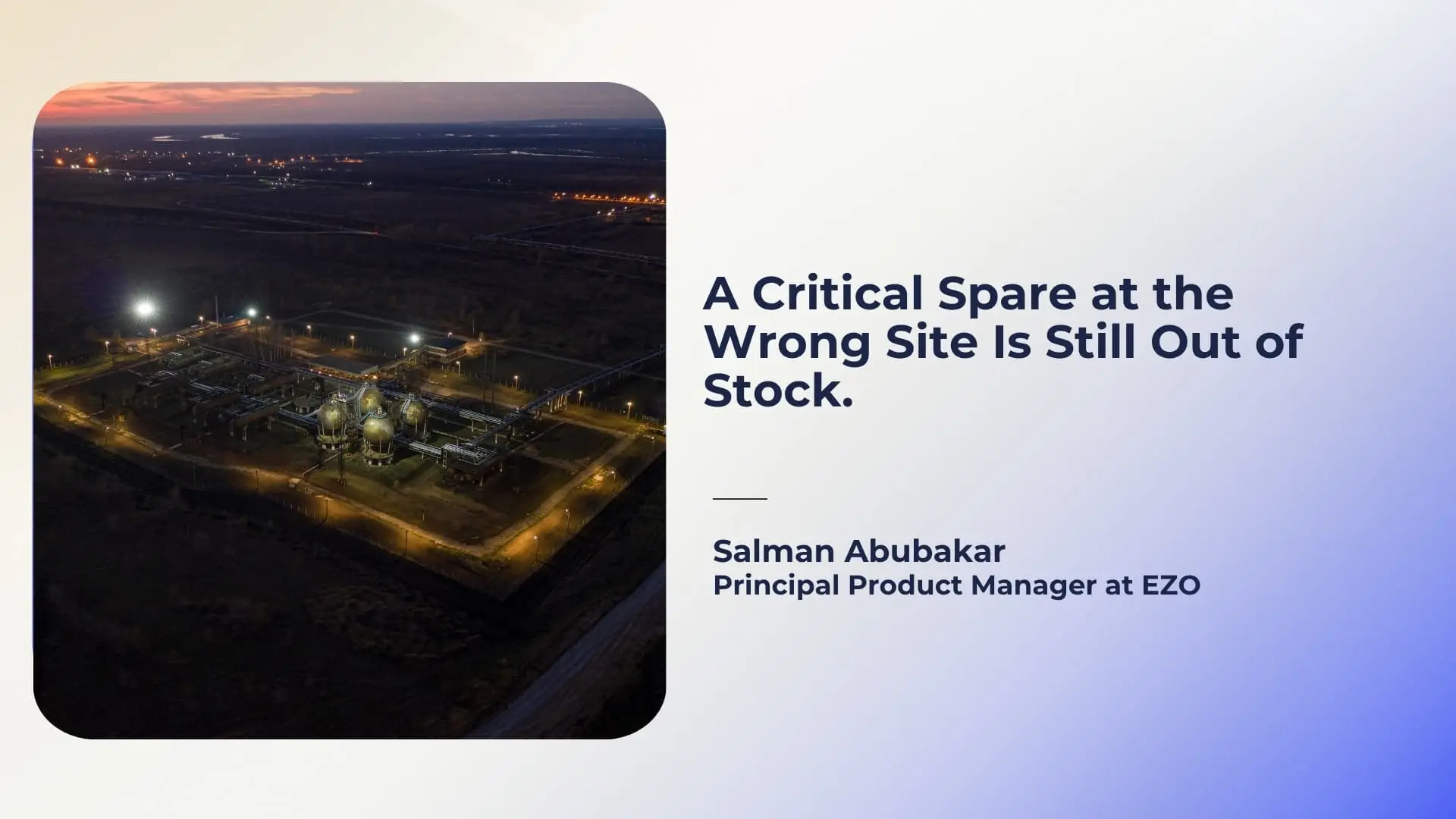 A Critical Spare at the Wrong Site Is Still Out of Stock.

Salman Abubakar
Principal Product Manager at EZO